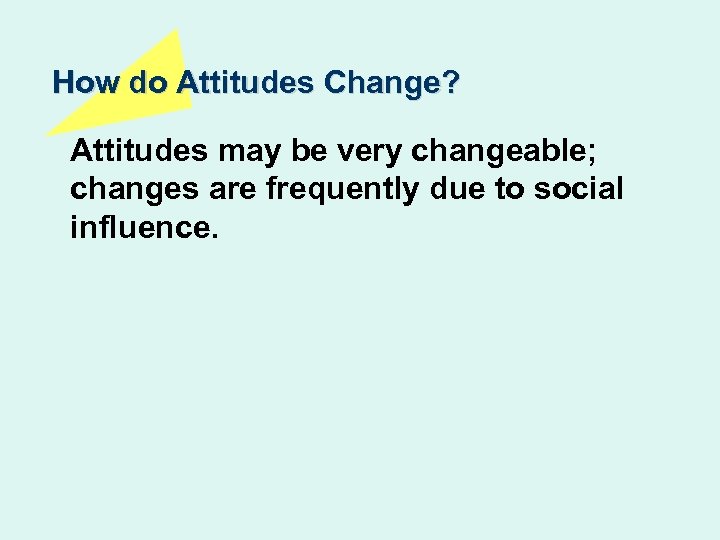 How do Attitudes Change?

Attitudes may be very changeable; changes are frequently due to social influence.